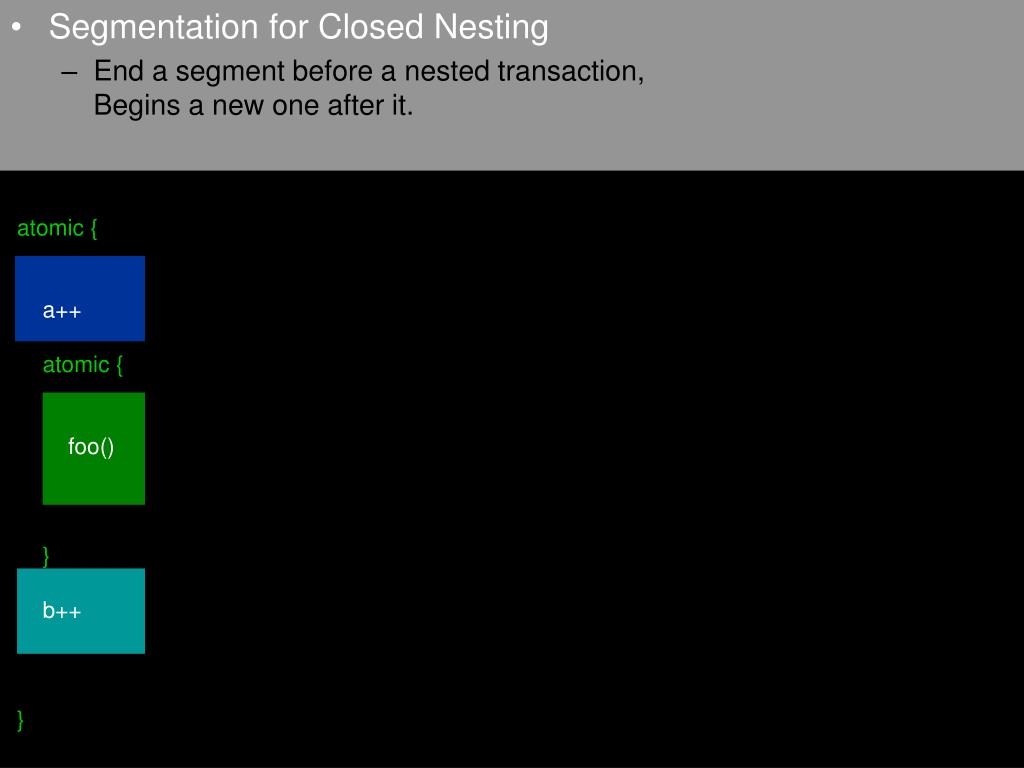 • Segmentation for Closed Nesting
– End a segment before a nested transaction, Begins a new one after it.

atomic {

a++

atomic {

foo()

}

b++

}